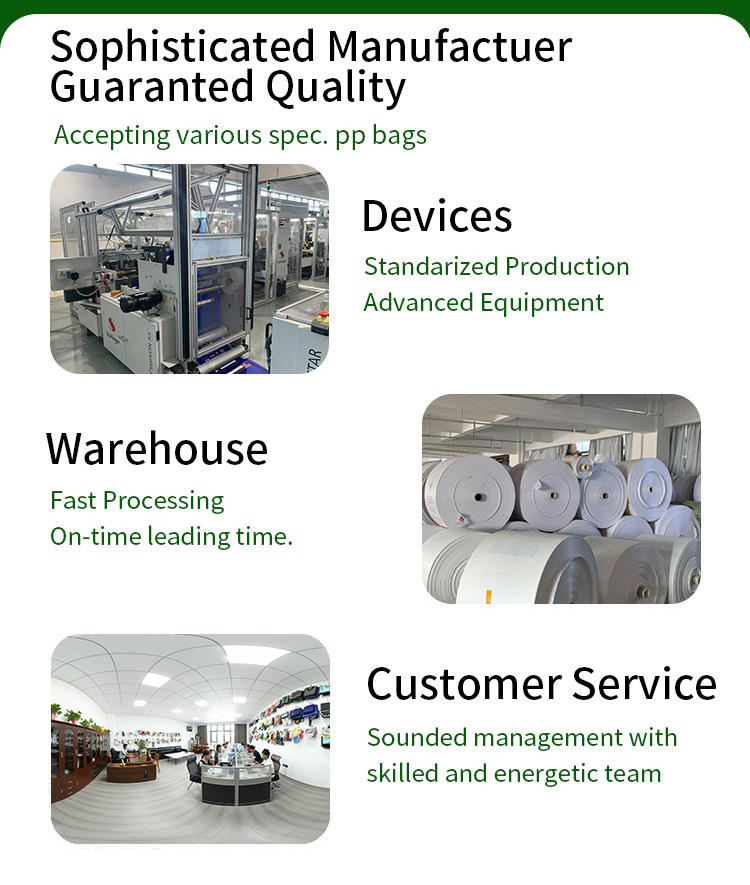 Sophisticated Manufactuer
Guaranted Quality

Accepting various spec. pp bags

Devices

Standarized Production
Advanced Equipment

Warehouse

Fast Processing
On-time leading time.

Customer Service

Sounded management with skilled and energetic team